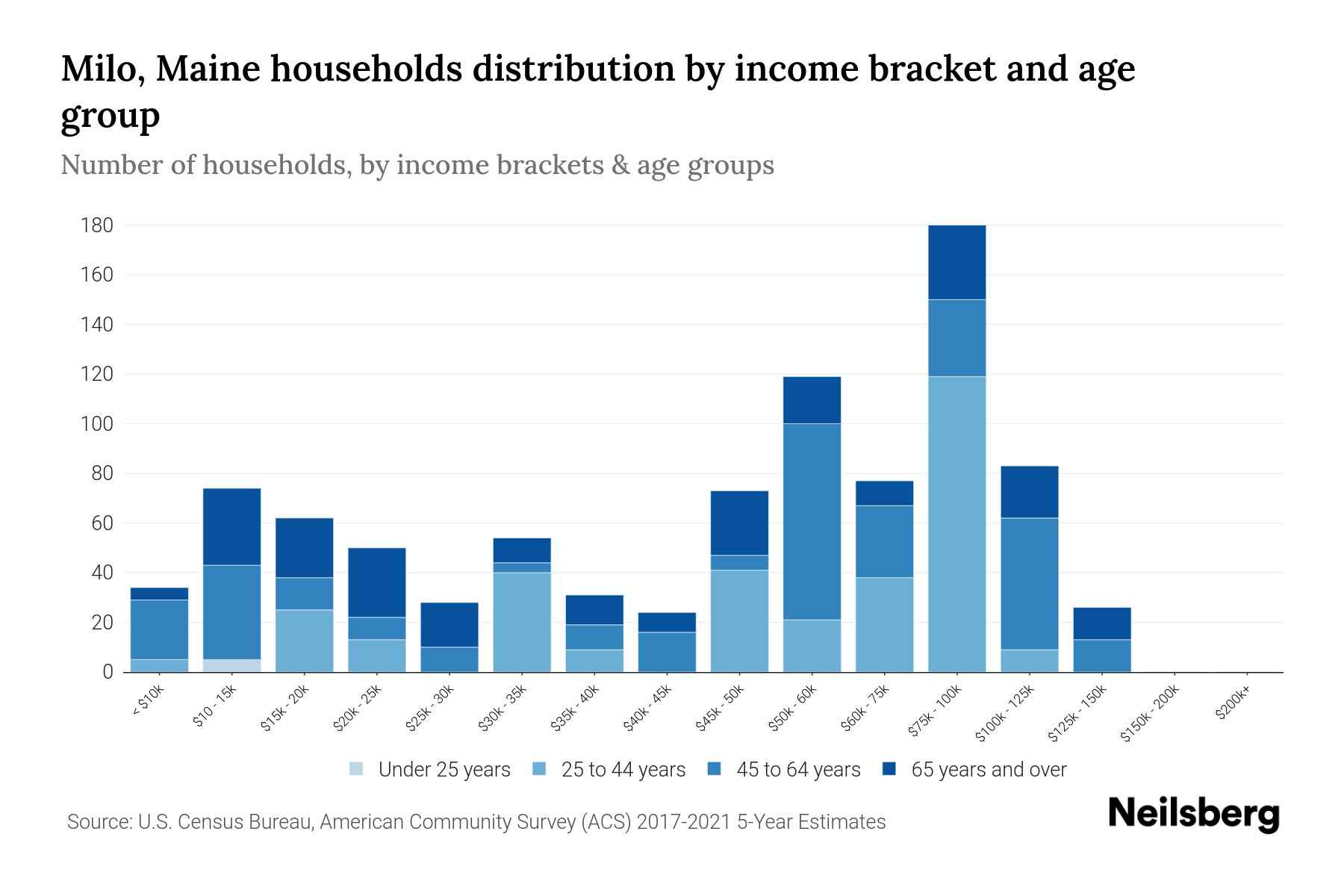 Milo, Maine households distribution by income bracket and age group

Number of households, by income brackets & age groups

180
160
140
120
100
80
60
40
20
0

< $10k
$10 - 15k
$15k - 20k
$20k - 25k
$25k - 30k
$30k - 35k
$35k - 40k
$40k - 45k
$45k - 50k
$50k - 60k
$60k - 75k
$75k - 100k
$100k - 125k
$125k - 150k
$150k - 200k
$200k+

Under 25 years
25 to 44 years
45 to 64 years
65 years and over

Source: U.S. Census Bureau, American Community Survey (ACS) 2017-2021 5-Year Estimates

Neilsberg